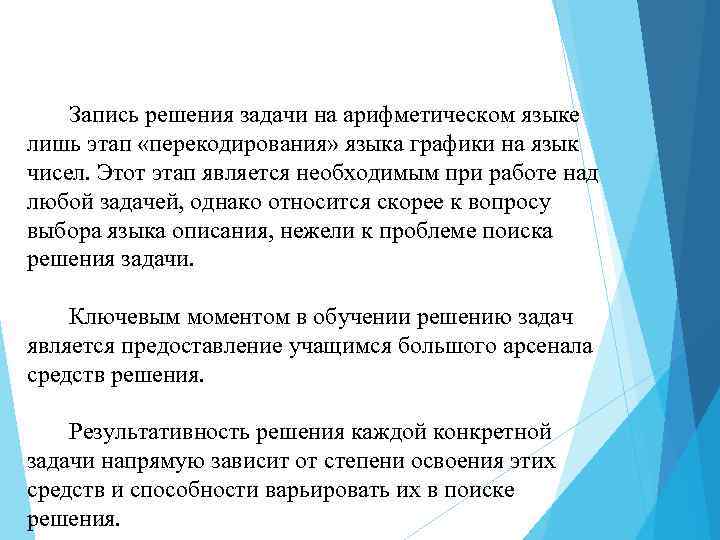 Запись решения задачи на арифметическом языке лишь этап «перекодирования» языка графики на язык чисел. Этот этап является необходимым при работе над любой задачей, однако относится скорее к вопросу выбора языка описания, нежели к проблеме поиска решения задачи.

Ключевым моментом в обучении решению задач является предоставление учащимся большого арсенала средств решения.

Результативность решения каждой конкретной задачи напрямую зависит от степени освоения этих средств и способности варьировать их в поиске решения.